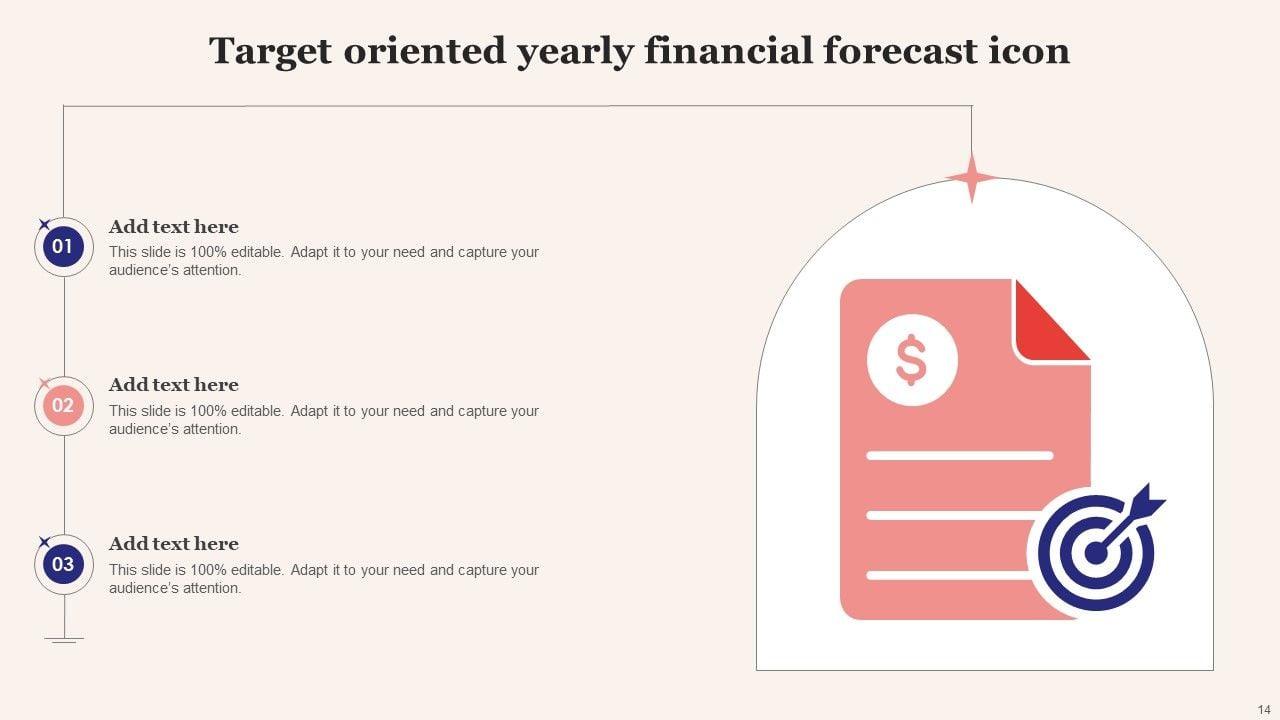 Target oriented yearly financial forecast icon

01

Add text here

This slide is 100% editable. Adapt it to your need and capture your audience's attention.

02

Add text here

This slide is 100% editable. Adapt it to your need and capture your audience's attention.

03

Add text here

This slide is 100% editable. Adapt it to your need and capture your audience's attention.

$

14